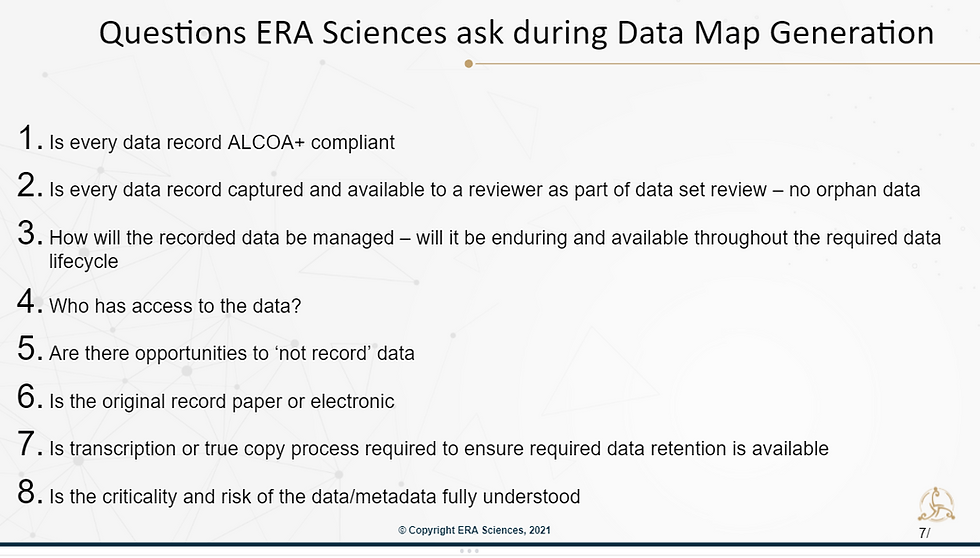 Questions ERA Sciences ask during Data Map Generation

1. Is every data record ALCOA+ compliant

2. Is every data record captured and available to a reviewer as part of data set review – no orphan data

3. How will the recorded data be managed – will it be enduring and available throughout the required data lifecycle

4. Who has access to the data?

5. Are there opportunities to 'not record' data

6. Is the original record paper or electronic

7. Is transcription or true copy process required to ensure required data retention is available

8. Is the criticality and risk of the data/metadata fully understood

© Copyright ERA Sciences, 2021

7/